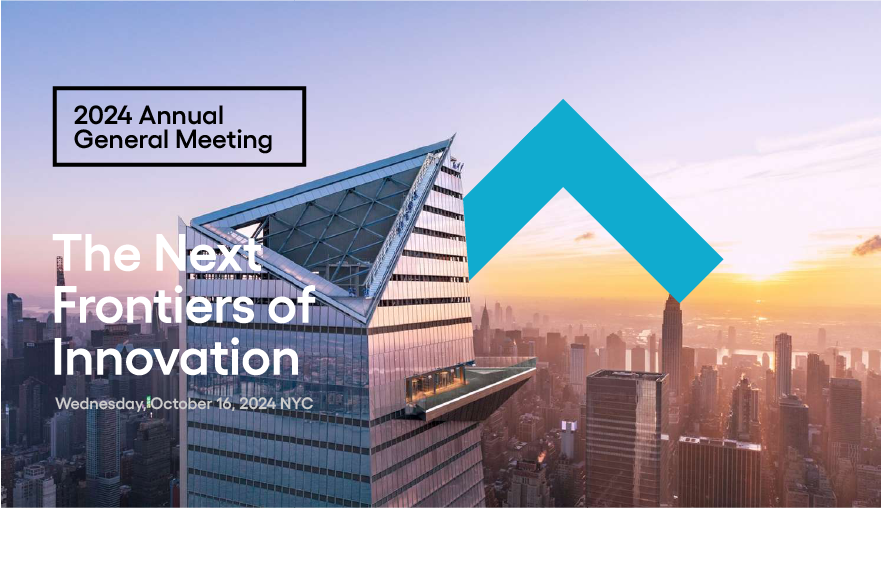 2024 Annual General Meeting

The Next Frontiers of Innovation

Wednesday, October 16, 2024 NYC